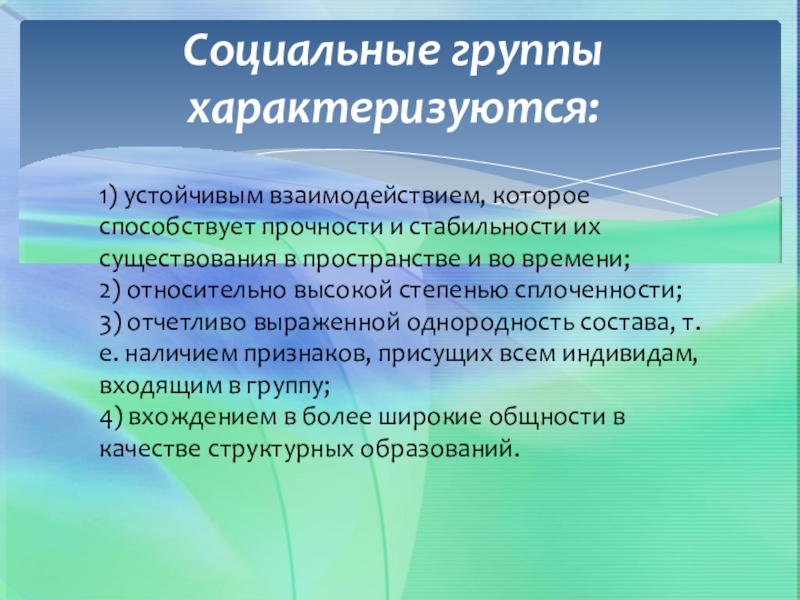 Социальные группы характеризуются:

1) устойчивым взаимодействием, которое способствует прочности и стабильности их существования в пространстве и во времени;
2) относительно высокой степенью сплоченности;
3) отчетливо выраженной однородность состава, т. е. наличием признаков, присущих всем индивидам, входящим в группу;
4) вхождением в более широкие общности в качестве структурных образований.